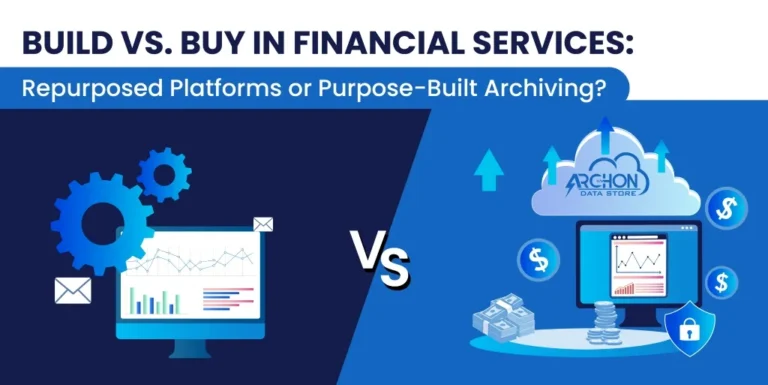 BUILD VS. BUY IN FINANCIAL SERVICES:
Repurposed Platforms or Purpose-Built Archiving?

VS

ARCHON
DATA STORE

$

$

$